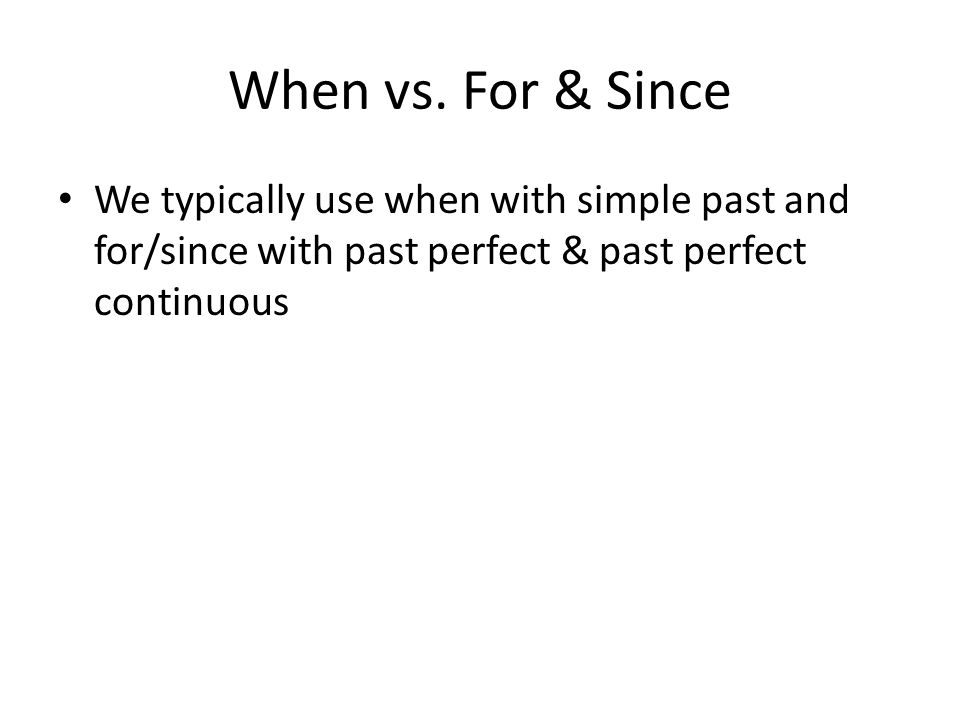 When vs. For & Since

• We typically use when with simple past and for/since with past perfect & past perfect continuous